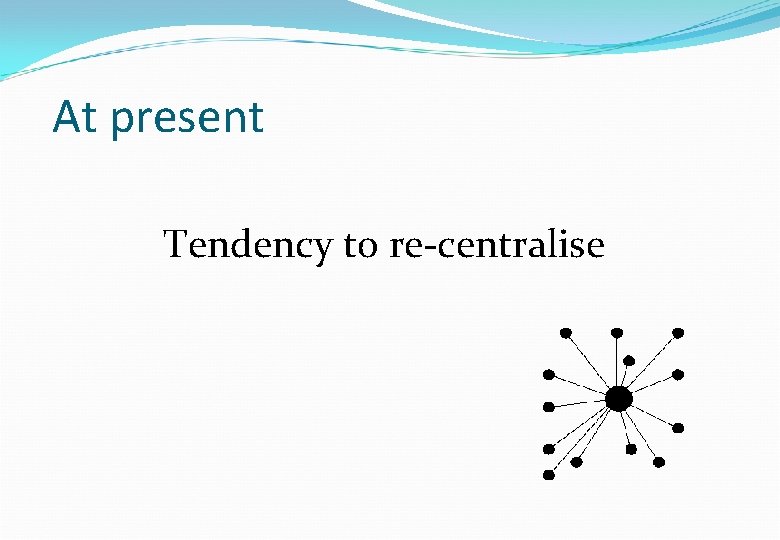 At present

Tendency to re-centralise